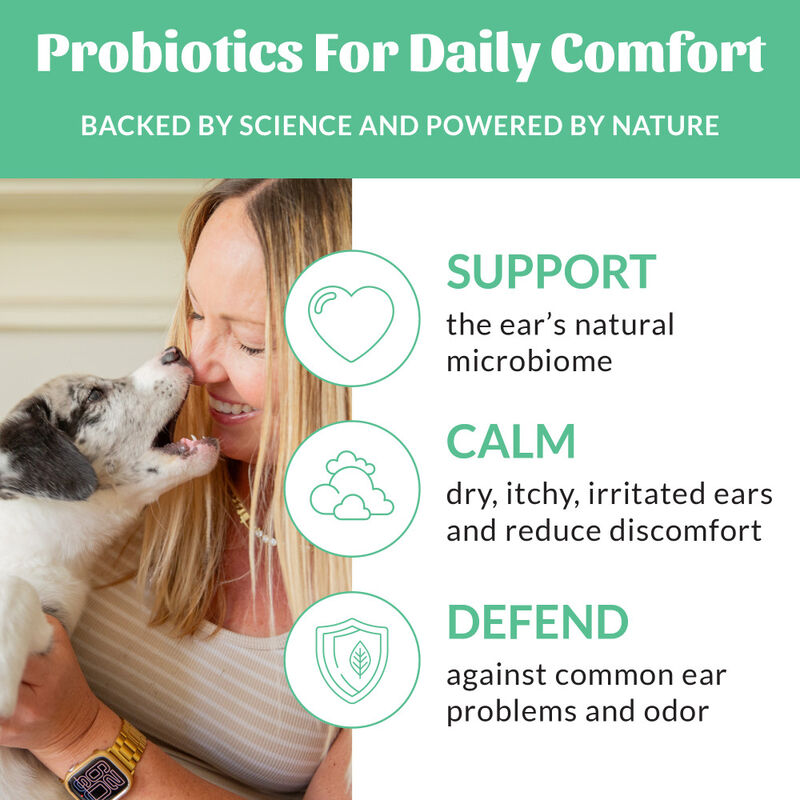 Probiotics For Daily Comfort

BACKED BY SCIENCE AND POWERED BY NATURE

SUPPORT
the ear's natural microbiome

CALM
dry, itchy, irritated ears and reduce discomfort

DEFEND
against common ear problems and odor